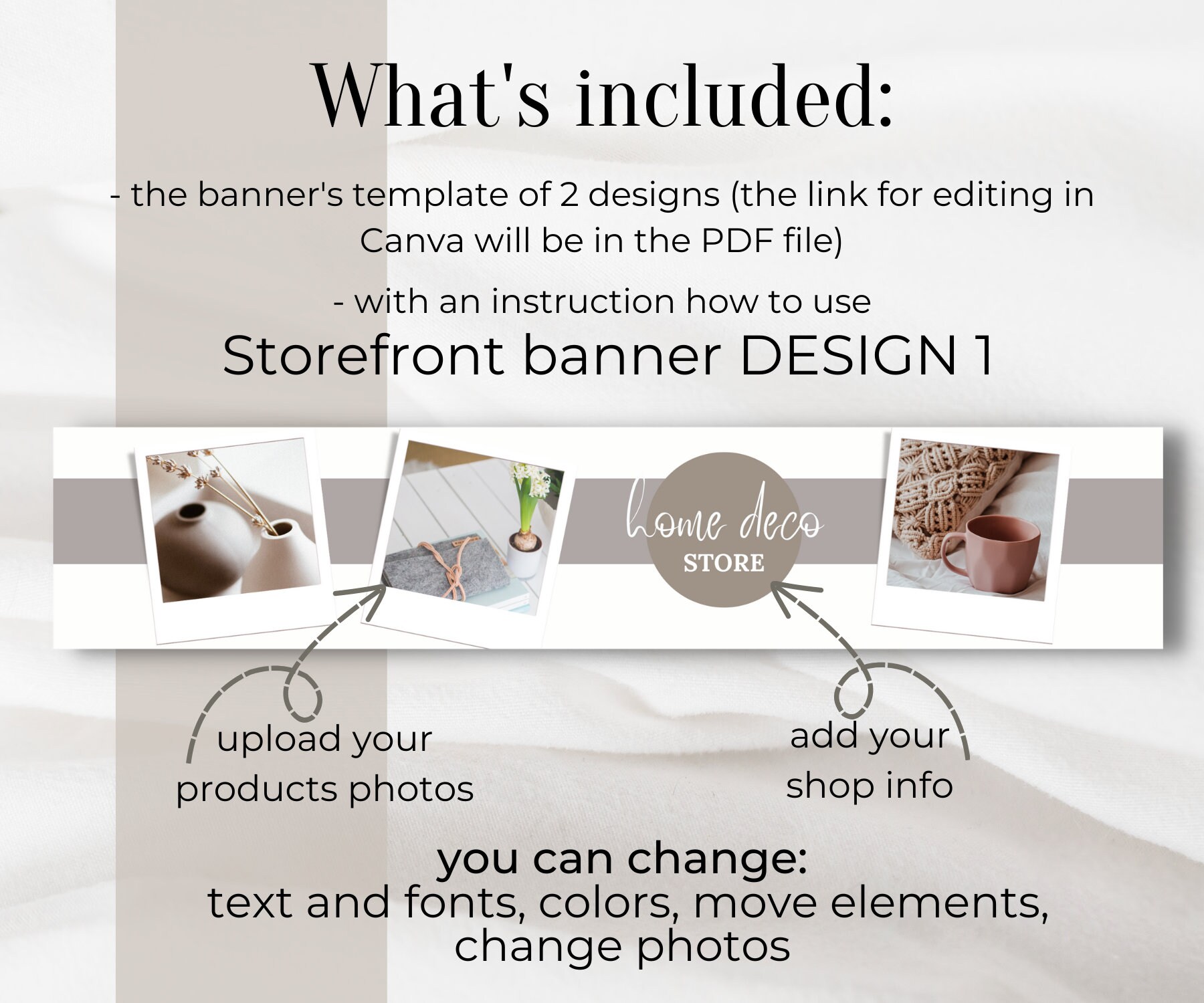 What's included:

- the banner's template of 2 designs (the link for editing in Canva will be in the PDF file)

- with an instruction how to use

Storefront banner DESIGN 1

home deco
STORE

upload your products photos

add your shop info

you can change:
text and fonts, colors, move elements, change photos